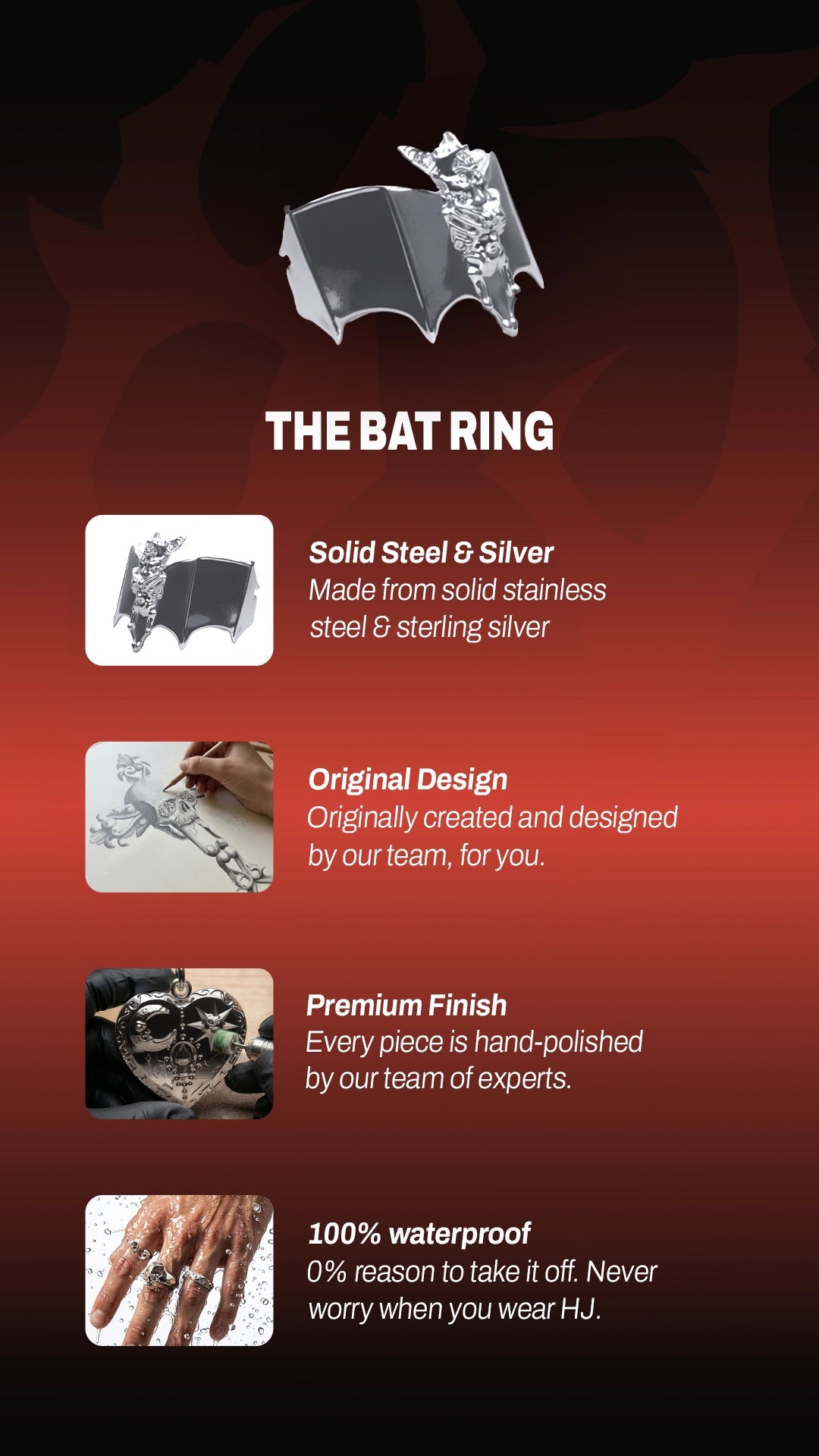 THE BAT RING

Solid Steel & Silver
Made from solid stainless steel & sterling silver

Original Design
Originally created and designed by our team, for you.

Premium Finish
Every piece is hand-polished by our team of experts.

100% waterproof
0% reason to take it off. Never worry when you wear HJ.